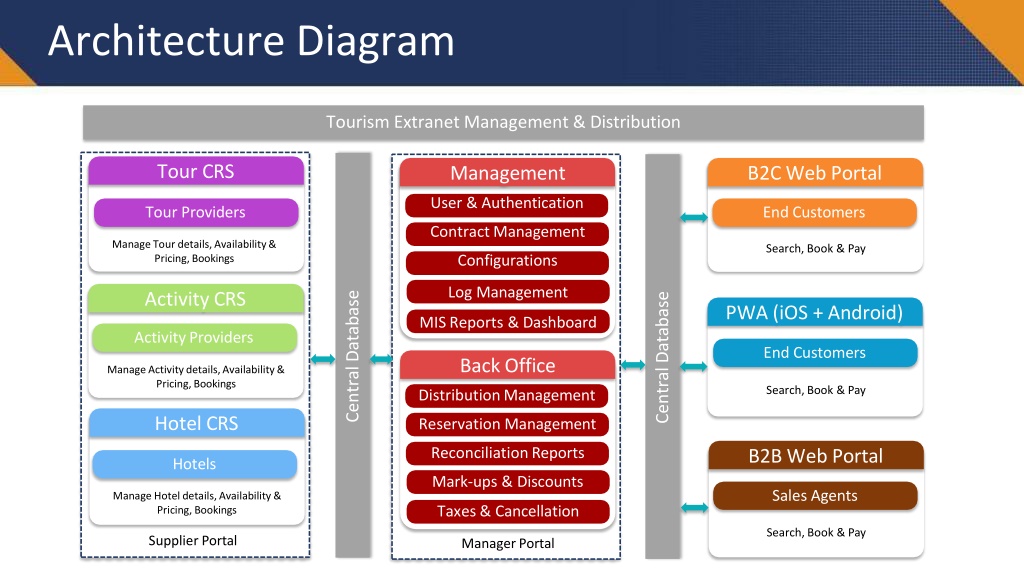 Architecture Diagram

Tourism Extranet Management & Distribution

Tour CRS
Tour Providers
Manage Tour details, Availability & Pricing, Bookings

Activity CRS
Activity Providers
Manage Activity details, Availability & Pricing, Bookings

Hotel CRS
Hotels
Manage Hotel details, Availability & Pricing, Bookings

Supplier Portal

Central Database

Management
User & Authentication
Contract Management
Configurations
Log Management
MIS Reports & Dashboard

Back Office
Distribution Management
Reservation Management
Reconciliation Reports
Mark-ups & Discounts
Taxes & Cancellation

Manager Portal

Central Database

B2C Web Portal
End Customers
Search, Book & Pay

PWA (iOS + Android)
End Customers
Search, Book & Pay

B2B Web Portal
Sales Agents
Search, Book & Pay